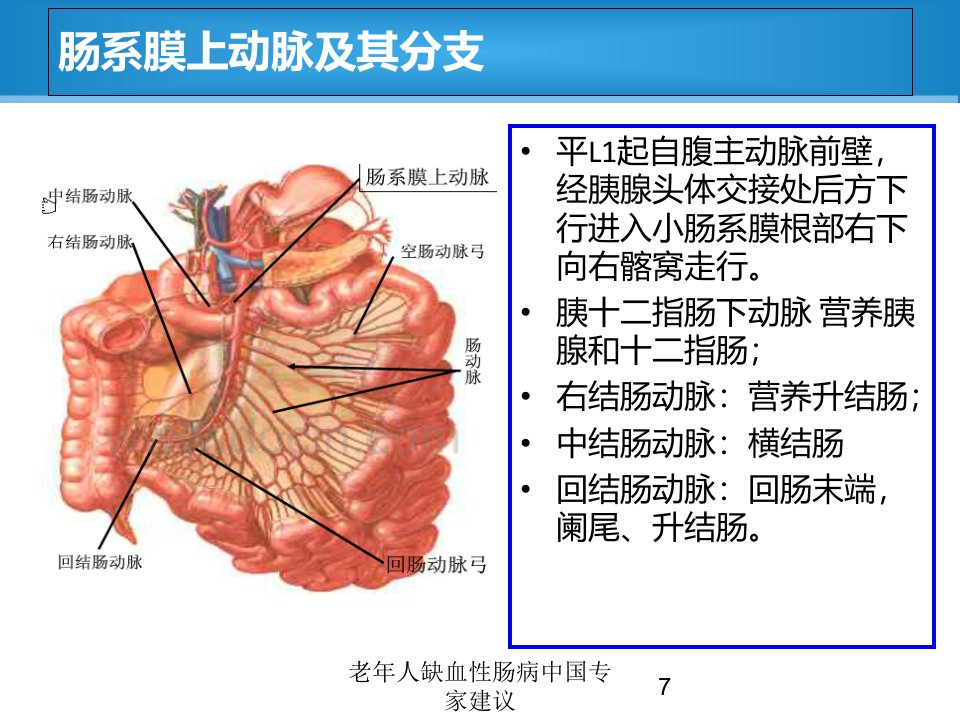 肠系膜上动脉及其分支

中结肠动脉
右结肠动脉
肠系膜上动脉
空肠动脉弓
肠动脉
回结肠动脉
回肠动脉弓

• 平L1起自腹主动脉前壁，经胰腺头体交接处后方下行进入小肠系膜根部右下向右髂窝走行。
• 胰十二指肠下动脉 营养胰腺和十二指肠；
• 右结肠动脉：营养升结肠；
• 中结肠动脉：横结肠
• 回结肠动脉：回肠末端，阑尾、升结肠。

老年人缺血性肠病中国专家建议

7